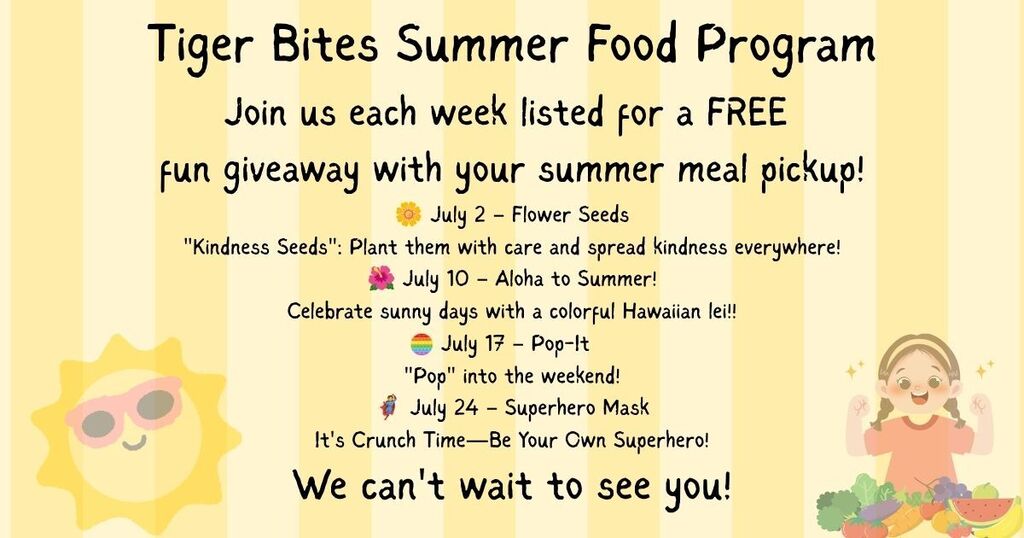 Tiger Bites Summer Food Program

Join us each week listed for a FREE fun giveaway with your summer meal pickup!

🌼 July 2 – Flower Seeds

"Kindness Seeds": Plant them with care and spread kindness everywhere!

🌺 July 10 – Aloha to Summer!

Celebrate sunny days with a colorful Hawaiian lei!!

July 17 – Pop-It

"Pop" into the weekend!

🦸 July 24 – Superhero Mask

It's Crunch Time—Be Your Own Superhero!

We can't wait to see you!